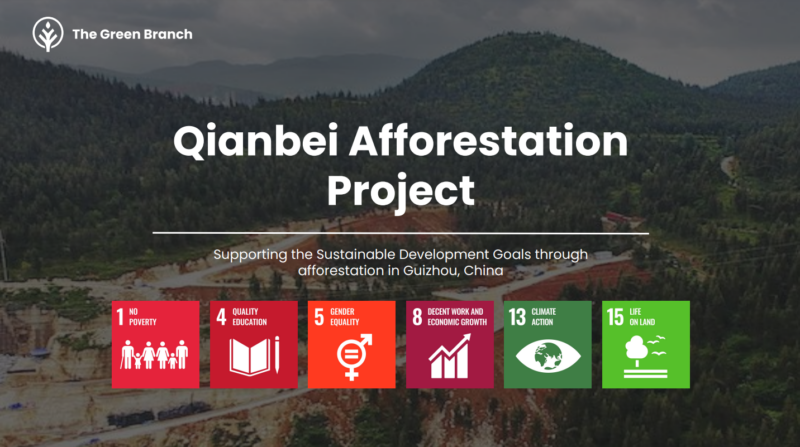 The Green Branch

Qianbei Afforestation Project

Supporting the Sustainable Development Goals through afforestation in Guizhou, China

1 NO POVERTY

4 QUALITY EDUCATION

5 GENDER EQUALITY

8 DECENT WORK AND ECONOMIC GROWTH

13 CLIMATE ACTION

15 LIFE ON LAND